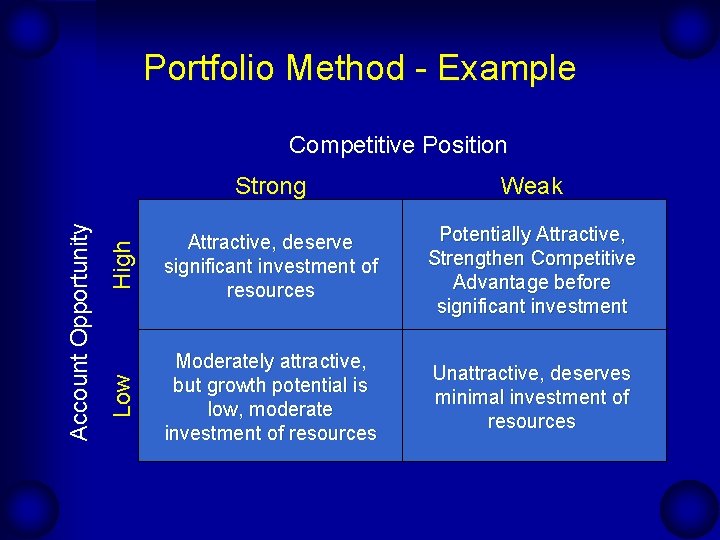 Portfolio Method - Example

Competitive Position

Account Opportunity

| | Strong | Weak |
|---|---|---|
| High | Attractive, deserve significant investment of resources | Potentially Attractive, Strengthen Competitive Advantage before significant investment |
| Low | Moderately attractive, but growth potential is low, moderate investment of resources | Unattractive, deserves minimal investment of resources |